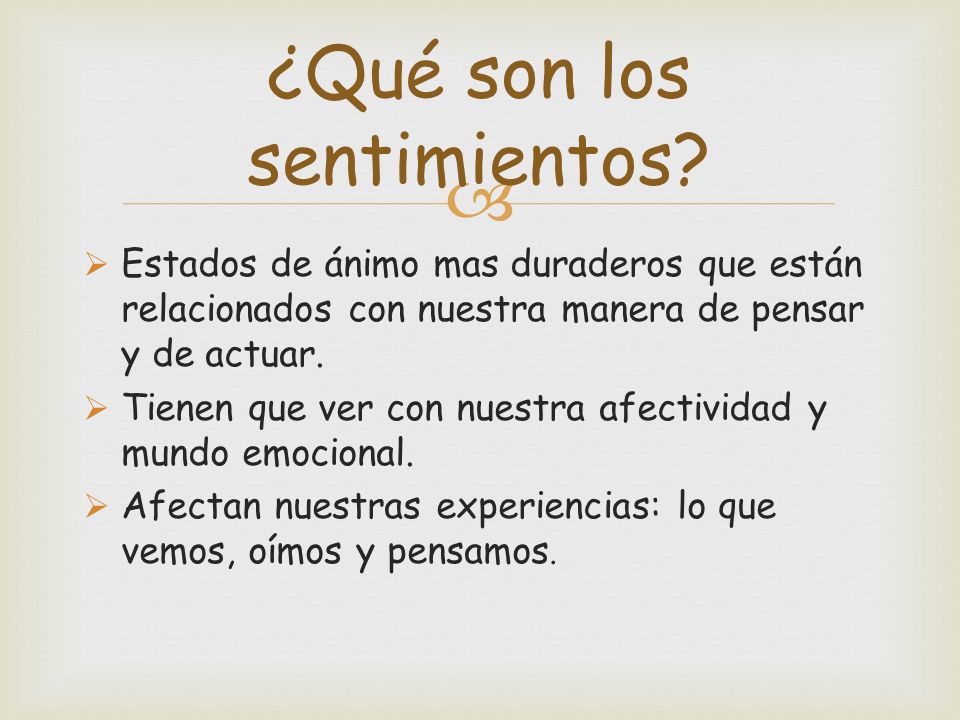 ¿Qué son los sentimientos?

➢ Estados de ánimo mas duraderos que están relacionados con nuestra manera de pensar y de actuar.

➢ Tienen que ver con nuestra afectividad y mundo emocional.

➢ Afectan nuestras experiencias: lo que vemos, oímos y pensamos.